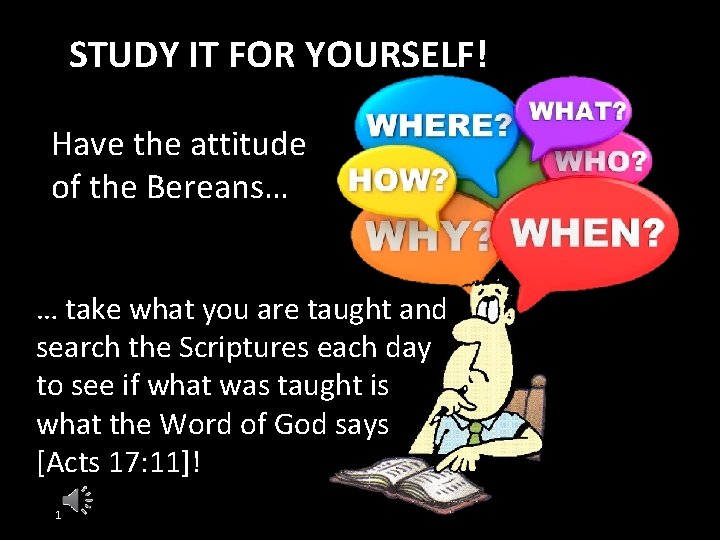 STUDY IT FOR YOURSELF!

Have the attitude of the Bereans…

WHERE? WHAT? WHO? HOW? WHY? WHEN?

… take what you are taught and search the Scriptures each day to see if what was taught is what the Word of God says [Acts 17:11]!

1